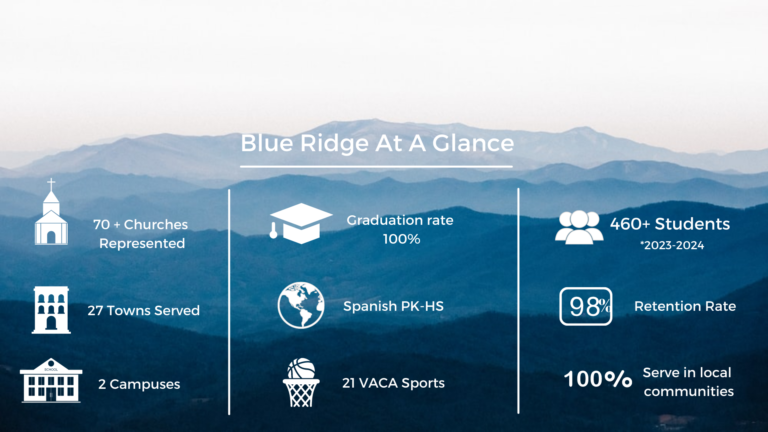 Blue Ridge At A Glance

70 + Churches Represented

27 Towns Served

SCHOOL

2 Campuses

Graduation rate 100%

Spanish PK-HS

21 VACA Sports

460+ Students
*2023-2024

98% Retention Rate

100% Serve in local communities